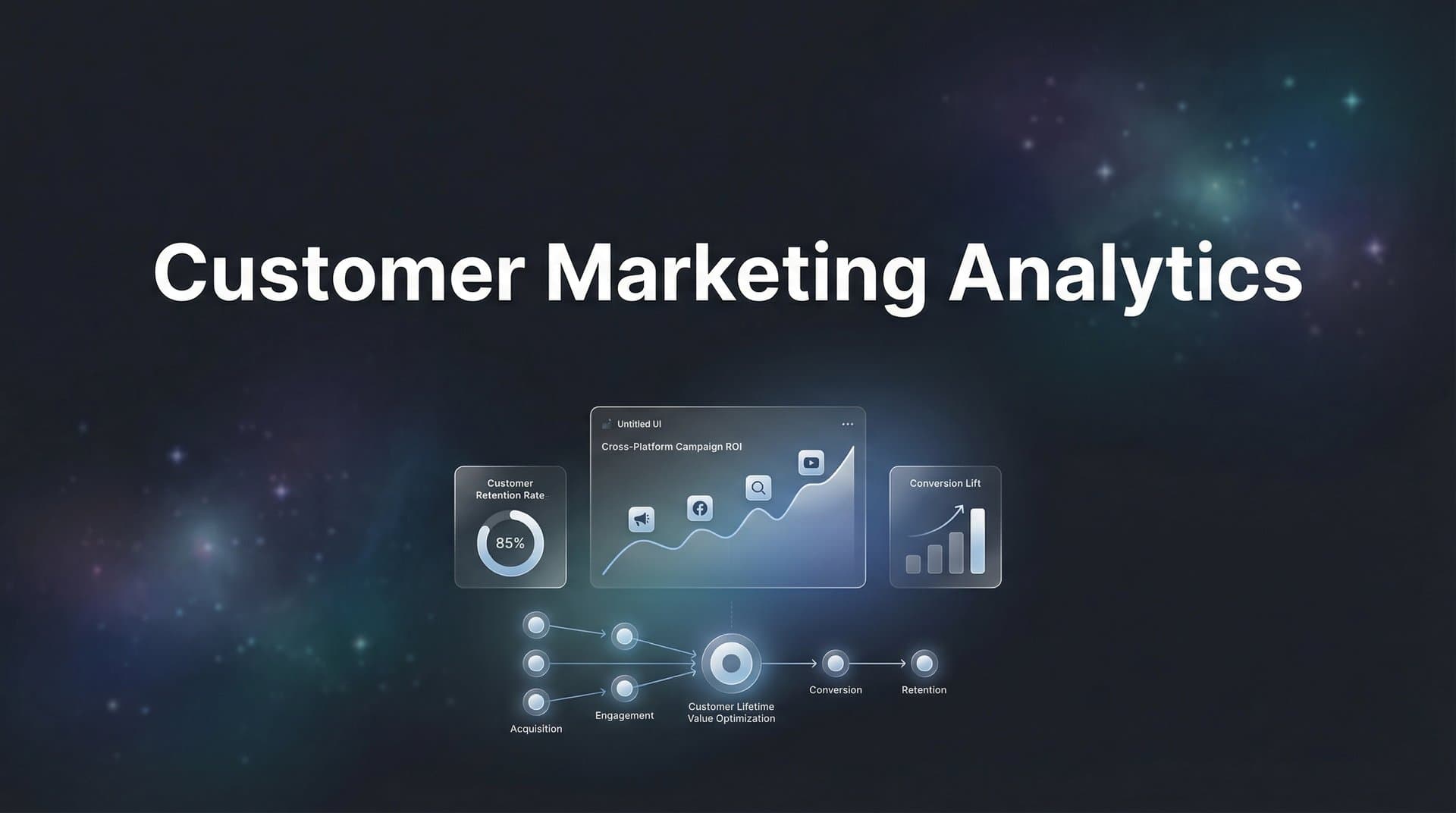 Customer Marketing Analytics

Customer Retention Rate

85%

Untitled UI

Cross-Platform Campaign ROI

Conversion Lift

Acquisition

Engagement

Customer Lifetime Value Optimization

Conversion

Retention